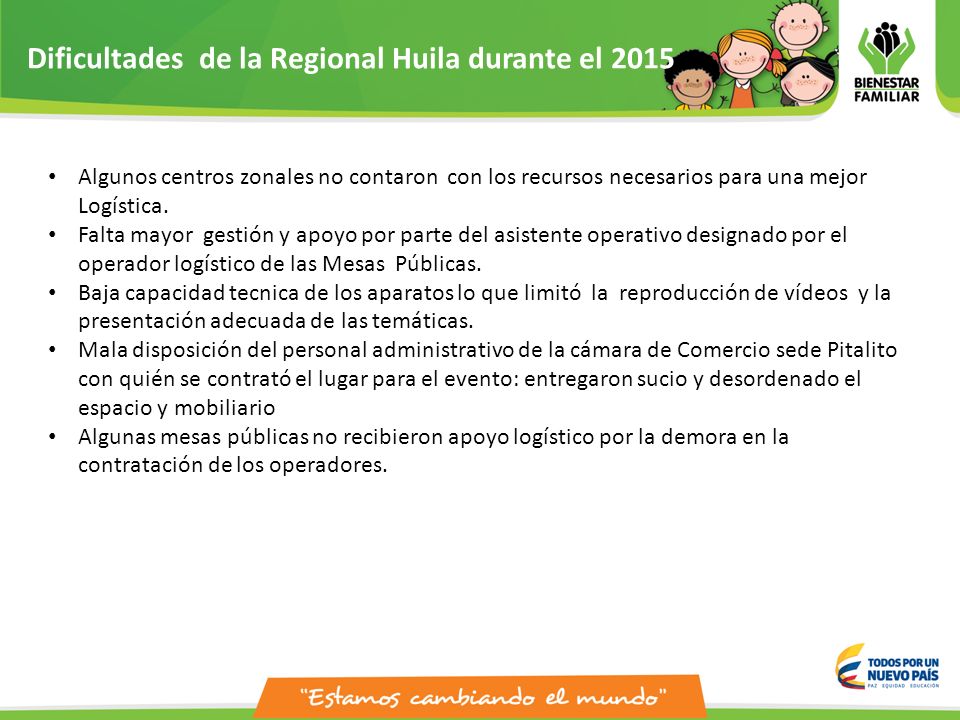 Dificultades de la Regional Huila durante el 2015

BIENESTAR FAMILIAR

• Algunos centros zonales no contaron con los recursos necesarios para una mejor Logística.
• Falta mayor gestión y apoyo por parte del asistente operativo designado por el operador logístico de las Mesas Públicas.
• Baja capacidad tecnica de los aparatos lo que limitó la reproducción de vídeos y la presentación adecuada de las temáticas.
• Mala disposición del personal administrativo de la cámara de Comercio sede Pitalito con quién se contrató el lugar para el evento: entregaron sucio y desordenado el espacio y mobiliario
• Algunas mesas públicas no recibieron apoyo logístico por la demora en la contratación de los operadores.

"Estamos cambiando el mundo"

TODOS POR UN NUEVO PAÍS
PAZ EQUIDAD EDUCACIÓN